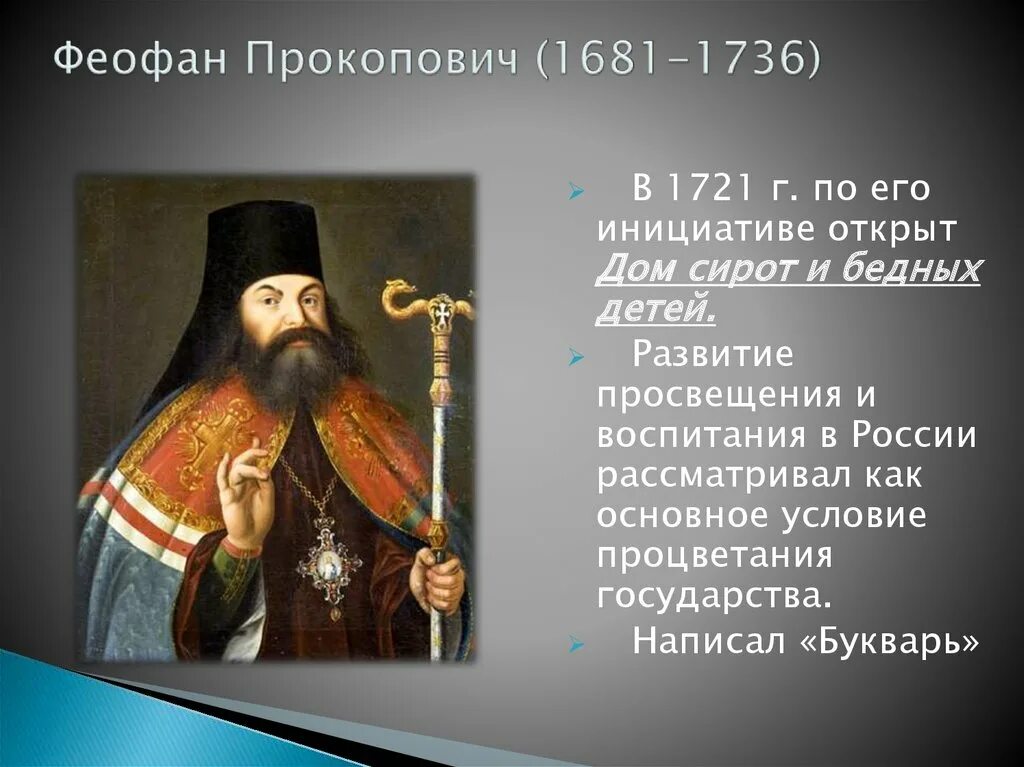 Феофан Прокопович (1681–1736)

В 1721 г. по его инициативе открыт Дом сирот и бедных детей.

Развитие просвещения и воспитания в России рассматривал как основное условие процветания государства.

Написал «Букварь»